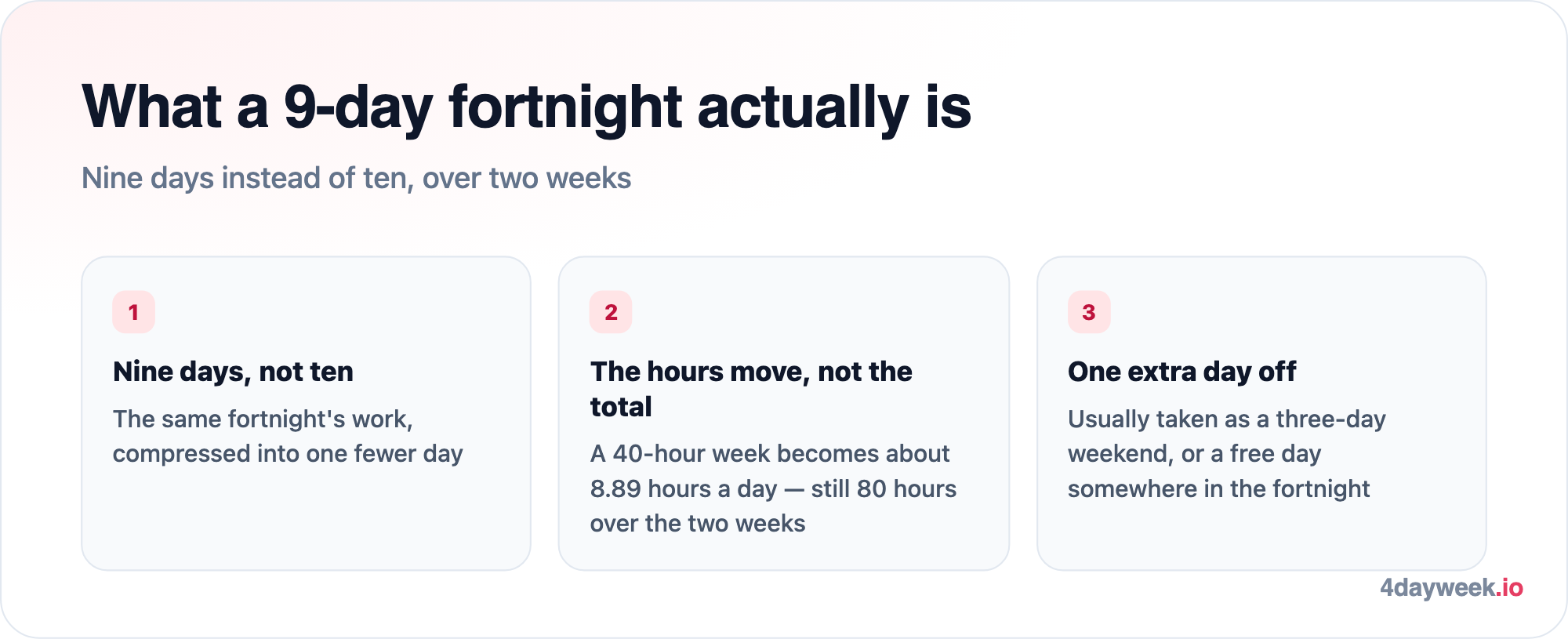 What a 9-day fortnight actually is

Nine days instead of ten, over two weeks

1

Nine days, not ten

The same fortnight's work, compressed into one fewer day

2

The hours move, not the total

A 40-hour week becomes about 8.89 hours a day — still 80 hours over the two weeks

3

One extra day off

Usually taken as a three-day weekend, or a free day somewhere in the fortnight

4dayweek.io